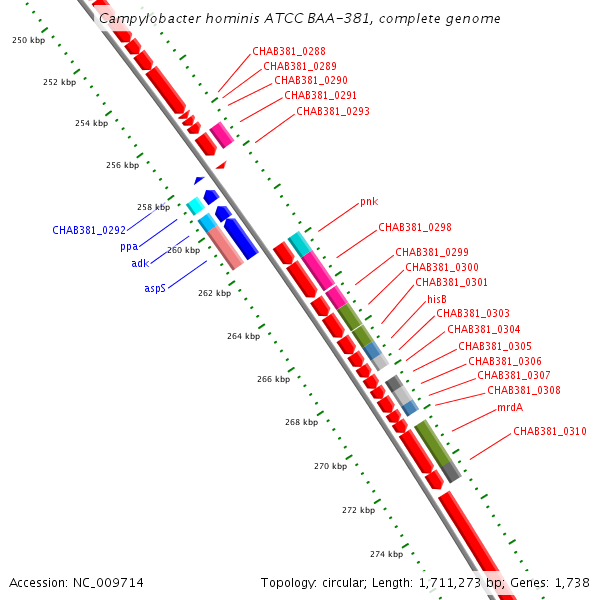 Campylobacter hominis ATCC BAA-381, complete genome

250 kbp
252 kbp
254 kbp
256 kbp
258 kbp
260 kbp
262 kbp
264 kbp
266 kbp
268 kbp
270 kbp
272 kbp
274 kbp

CHAB381_0288
CHAB381_0289
CHAB381_0290
CHAB381_0291
CHAB381_0293

CHAB381_0292
ppa
adk
aspS

pnk
CHAB381_0298
CHAB381_0299
CHAB381_0300
CHAB381_0301
hisB
CHAB381_0303
CHAB381_0304
CHAB381_0305
CHAB381_0306
CHAB381_0307
CHAB381_0308
mrdA
CHAB381_0310

Accession: NC_009714

Topology: circular; Length: 1,711,273 bp; Genes: 1,738